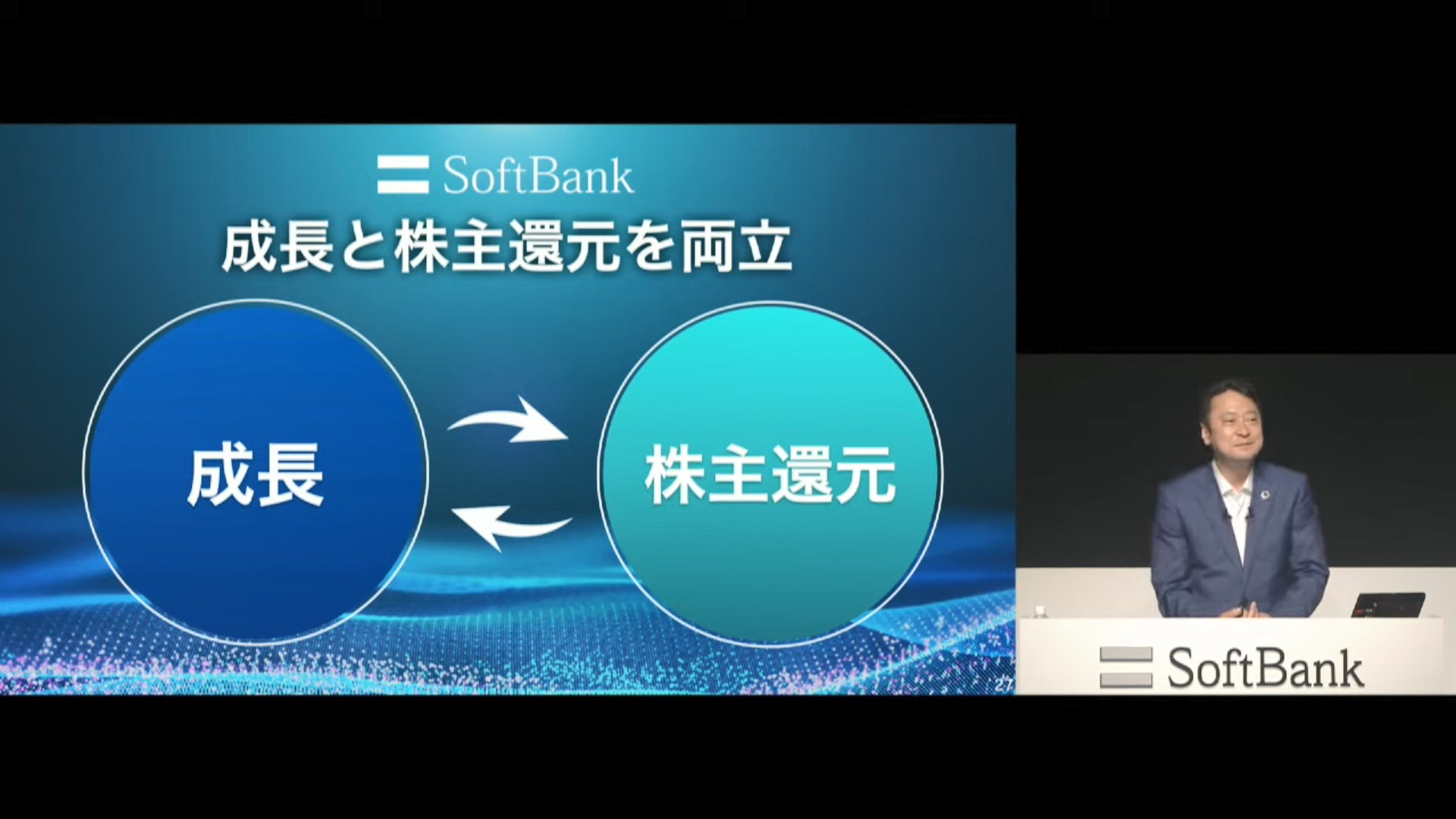 SoftBank

成長と株主還元を両立

成長

株主還元

27

SoftBank